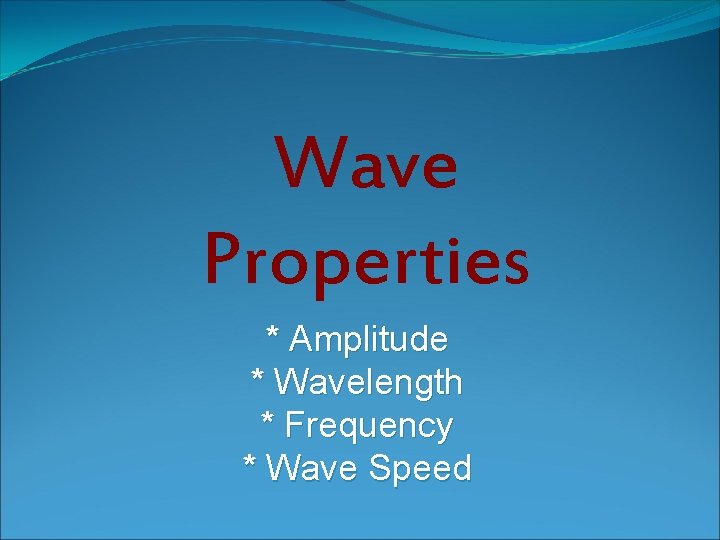 Wave Properties

\* Amplitude
\* Wavelength
\* Frequency
\* Wave Speed